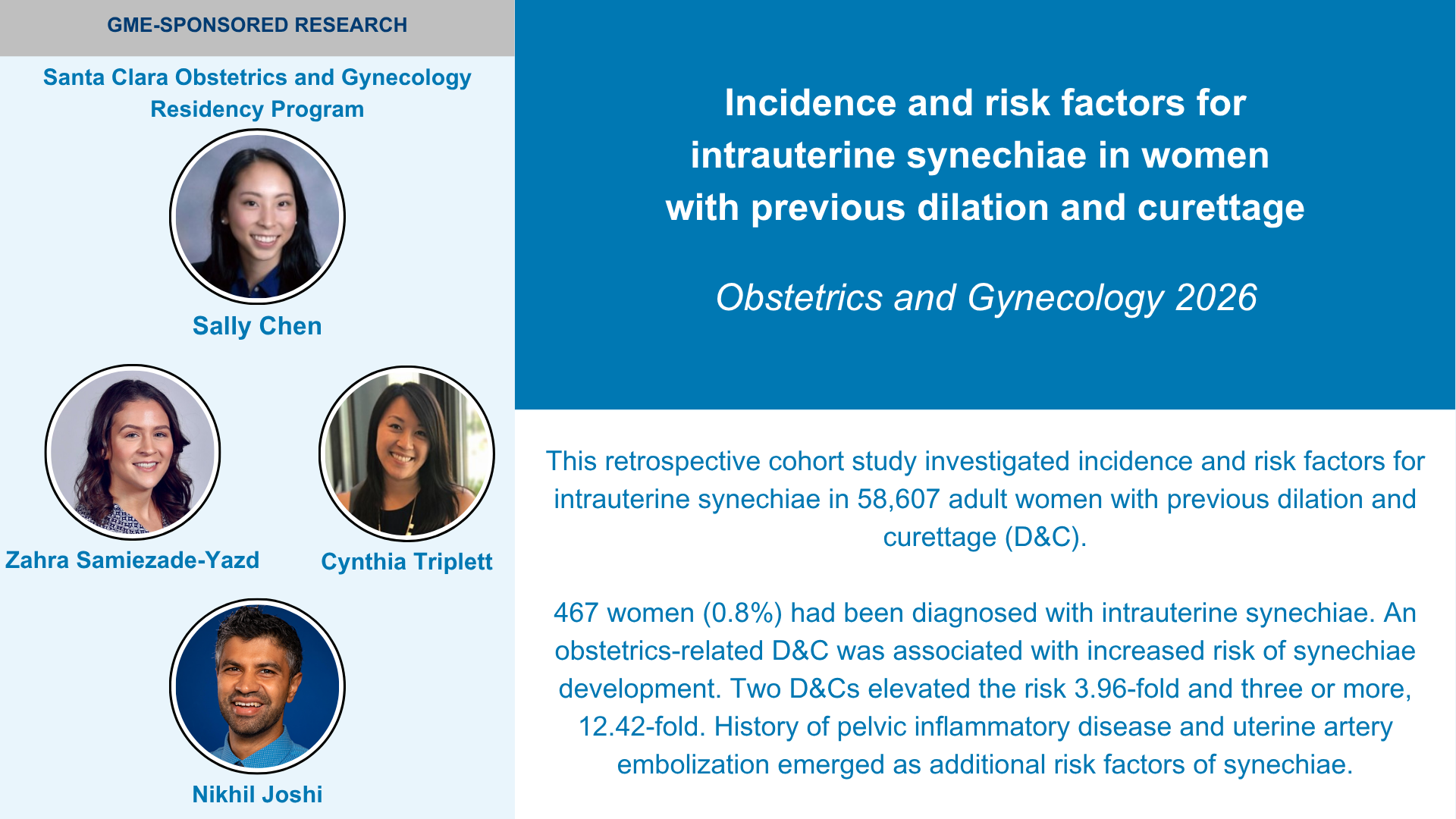 GME-SPONSORED RESEARCH

Santa Clara Obstetrics and Gynecology Residency Program

Sally Chen

Zahra Samiezade-Yazd

Cynthia Triplett

Nikhil Joshi

Incidence and risk factors for intrauterine synechiae in women with previous dilation and curettage

Obstetrics and Gynecology 2026

This retrospective cohort study investigated incidence and risk factors for intrauterine synechiae in 58,607 adult women with previous dilation and curettage (D&C).

467 women (0.8%) had been diagnosed with intrauterine synechiae. An obstetrics-related D&C was associated with increased risk of synechiae development. Two D&Cs elevated the risk 3.96-fold and three or more, 12.42-fold. History of pelvic inflammatory disease and uterine artery embolization emerged as additional risk factors of synechiae.